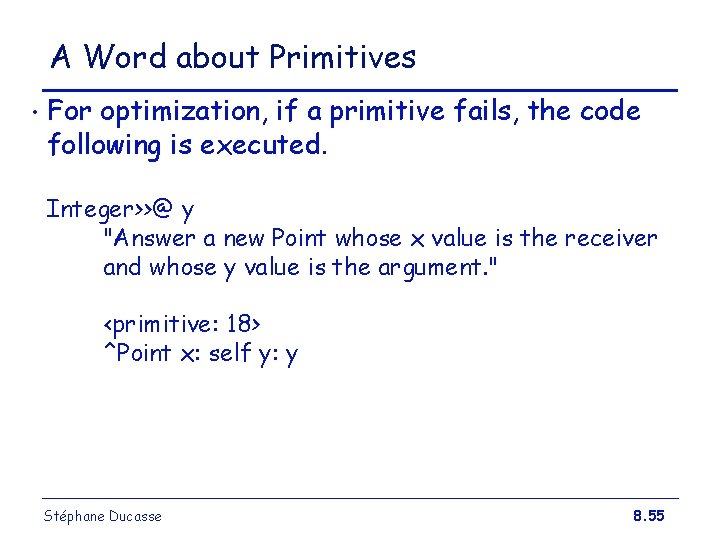 A Word about Primitives

• For optimization, if a primitive fails, the code following is executed.

Integer>>@ y
"Answer a new Point whose x value is the receiver and whose y value is the argument."

<primitive: 18>
^Point x: self y: y

Stéphane Ducasse

8.55